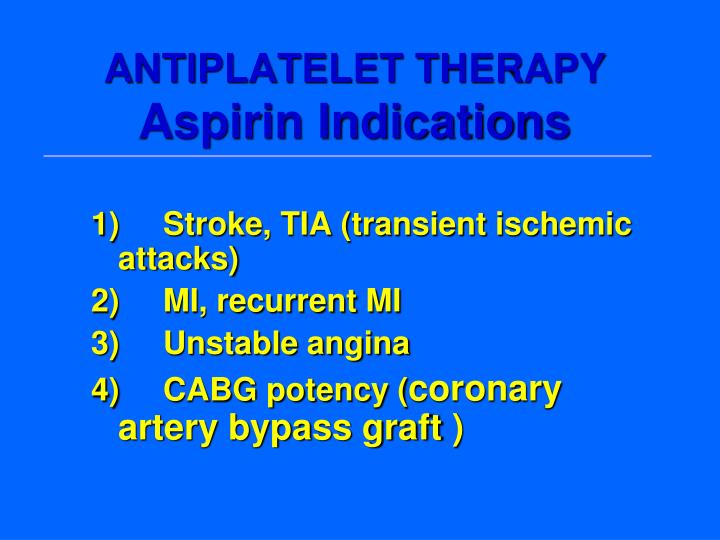 ANTIPLATELET THERAPY
Aspirin Indications

1) Stroke, TIA (transient ischemic attacks)
2) MI, recurrent MI
3) Unstable angina
4) CABG potency (coronary artery bypass graft )